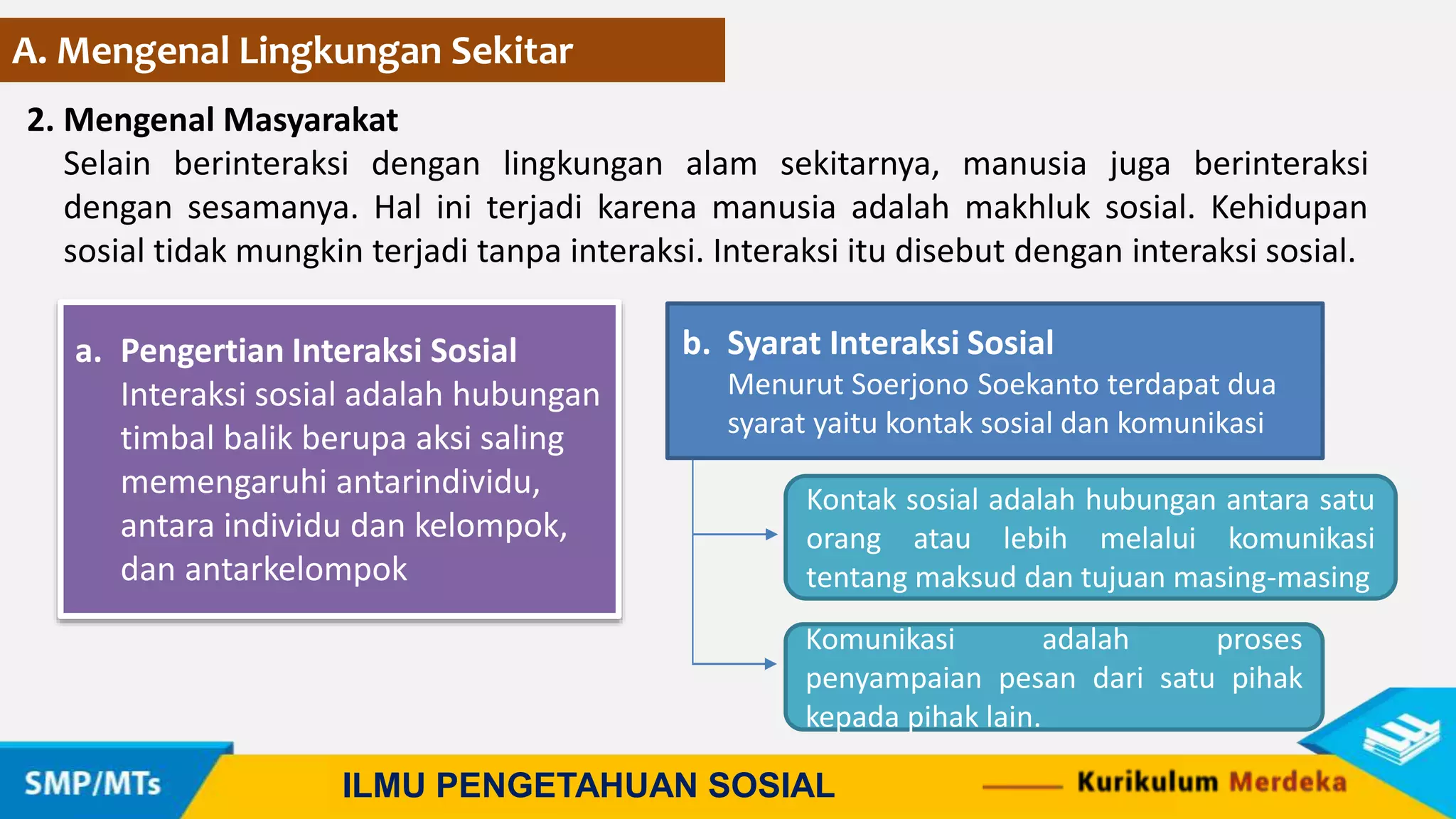 A. Mengenal Lingkungan Sekitar

2. Mengenal Masyarakat

Selain berinteraksi dengan lingkungan alam sekitarnya, manusia juga berinteraksi dengan sesamanya. Hal ini terjadi karena manusia adalah makhluk sosial. Kehidupan sosial tidak mungkin terjadi tanpa interaksi. Interaksi itu disebut dengan interaksi sosial.

a. Pengertian Interaksi Sosial

Interaksi sosial adalah hubungan timbal balik berupa aksi saling memengaruhi antarindividu, antara individu dan kelompok, dan antarkelompok

b. Syarat Interaksi Sosial

Menurut Soerjono Soekanto terdapat dua syarat yaitu kontak sosial dan komunikasi

Kontak sosial adalah hubungan antara satu orang atau lebih melalui komunikasi tentang maksud dan tujuan masing-masing

Komunikasi adalah proses penyampaian pesan dari satu pihak kepada pihak lain.

SMP/MTs

ILMU PENGETAHUAN SOSIAL

Kurikulum Merdeka